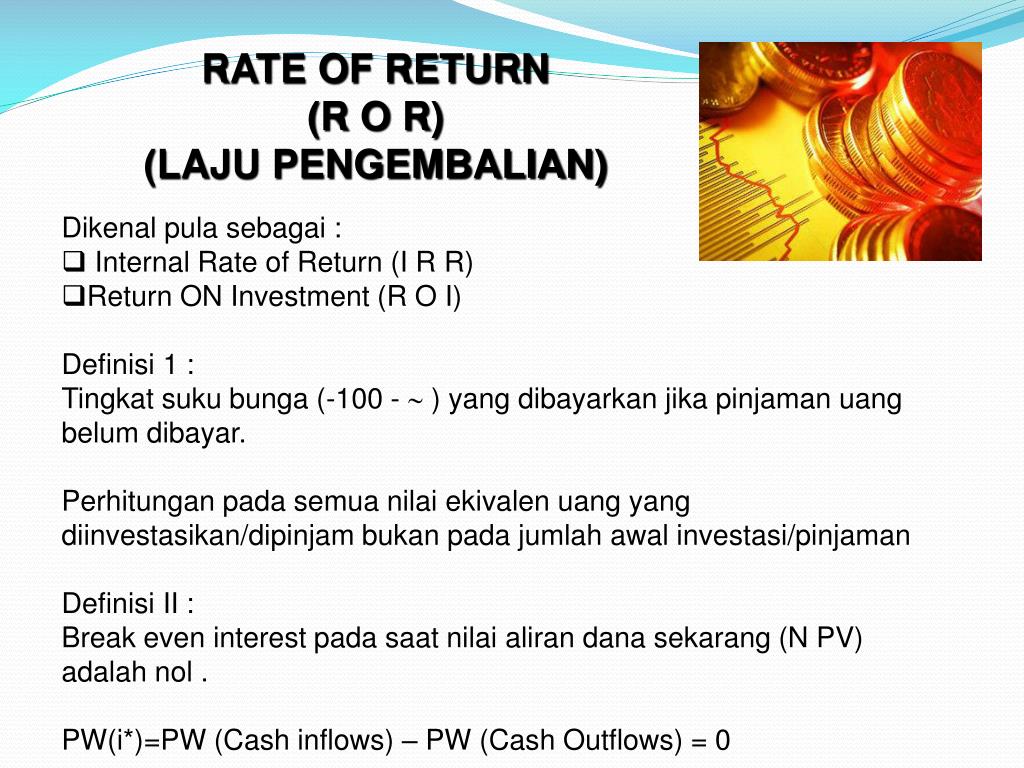 RATE OF RETURN
(R O R)
(LAJU PENGEMBALIAN)

Dikenal pula sebagai :
❑ Internal Rate of Return (I R R)
❑Return ON Investment (R O I)

Definisi 1 :
Tingkat suku bunga (-100 - ~ ) yang dibayarkan jika pinjaman uang belum dibayar.

Perhitungan pada semua nilai ekivalen uang yang diinvestasikan/dipinjam bukan pada jumlah awal investasi/pinjaman

Definisi II :
Break even interest pada saat nilai aliran dana sekarang (N PV) adalah nol .

PW(i*)=PW (Cash inflows) – PW (Cash Outflows) = 0